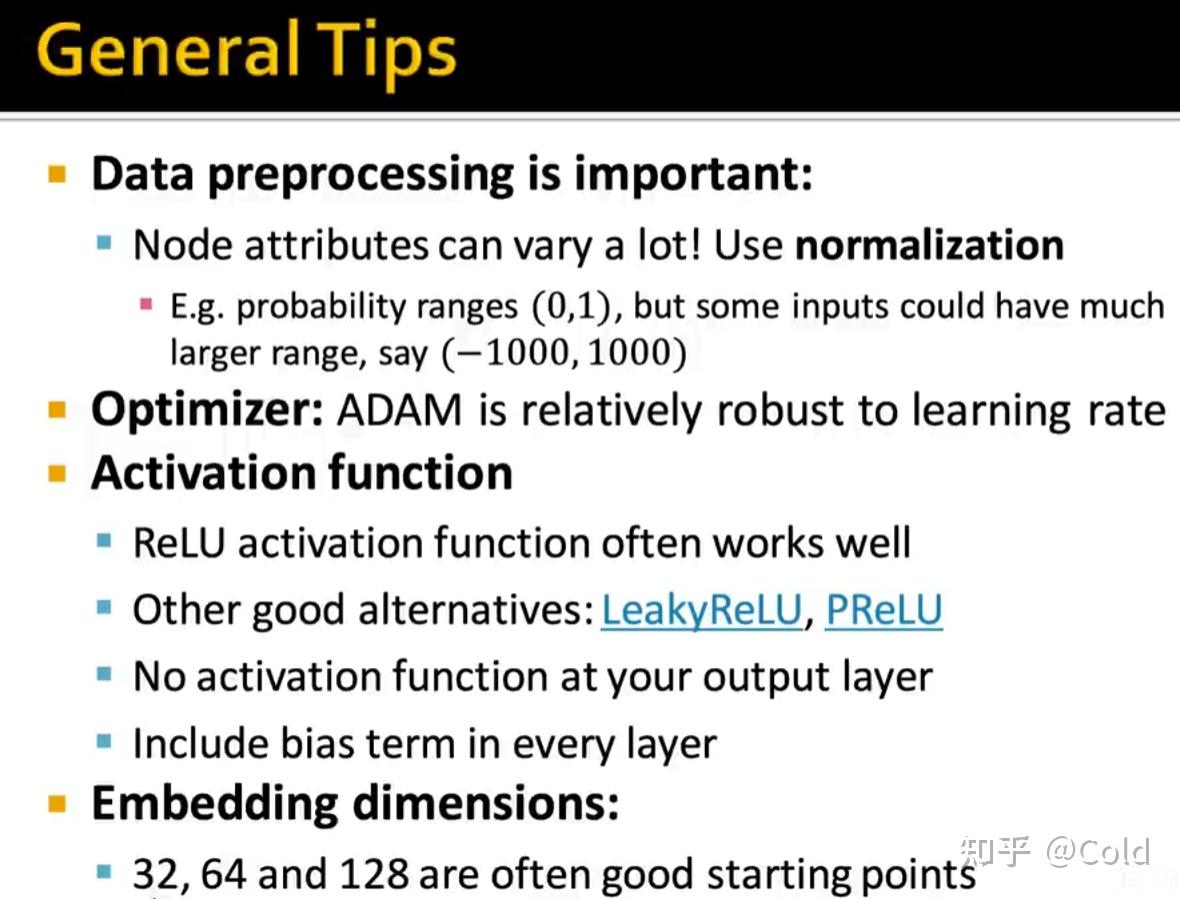 General Tips

Data preprocessing is important:

Node attributes can vary a lot! Use normalization

E.g. probability ranges $(0,1)$, but some inputs could have much larger range, say $(-1000, 1000)$

Optimizer: ADAM is relatively robust to learning rate

Activation function

ReLU activation function often works well

Other good alternatives: LeakyReLU, PReLU

No activation function at your output layer

Include bias term in every layer

Embedding dimensions:

32, 64 and 128 are often good starting points

知乎 @Cold